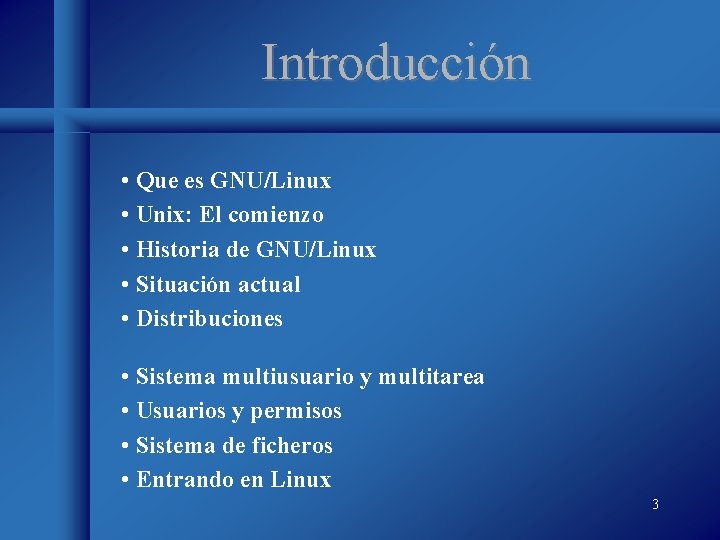 Introducción

• Que es GNU/Linux
• Unix: El comienzo
• Historia de GNU/Linux
• Situación actual
• Distribuciones

• Sistema multiusuario y multitarea
• Usuarios y permisos
• Sistema de ficheros
• Entrando en Linux

3